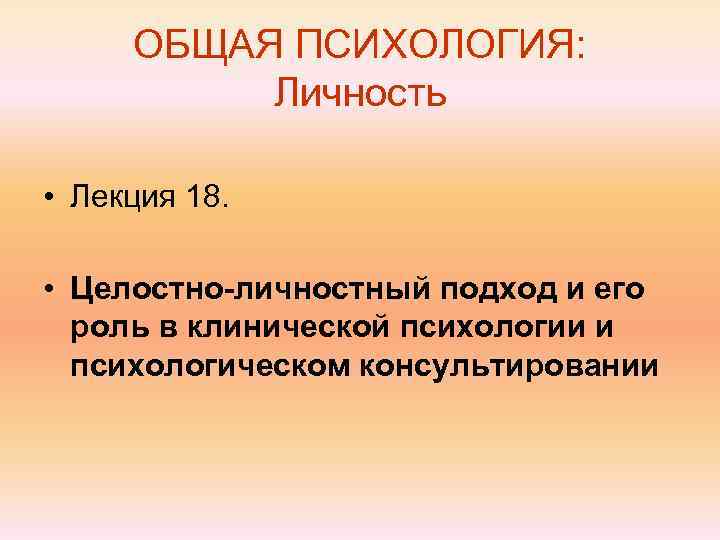 ОБЩАЯ ПСИХОЛОГИЯ:
Личность

• Лекция 18.

• Целостно-личностный подход и его роль в клинической психологии и психологическом консультировании